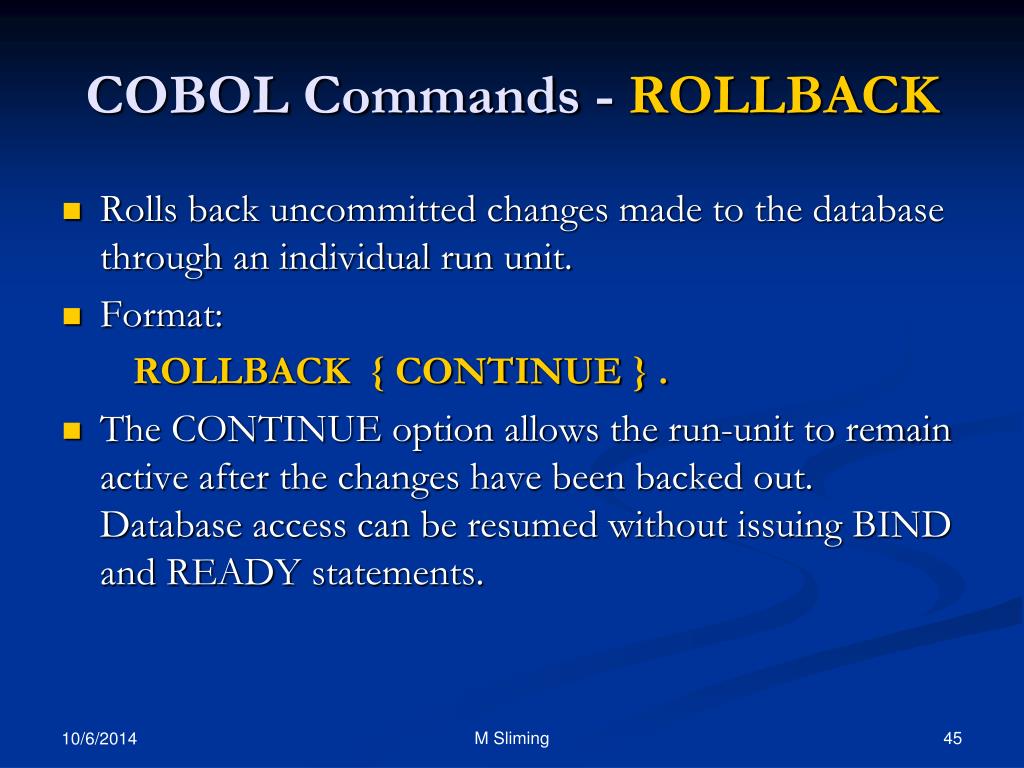 COBOL Commands - ROLLBACK

Rolls back uncommitted changes made to the database through an individual run unit.

Format:

ROLLBACK { CONTINUE } .

The CONTINUE option allows the run-unit to remain active after the changes have been backed out. Database access can be resumed without issuing BIND and READY statements.

10/6/2014

M Sliming

45